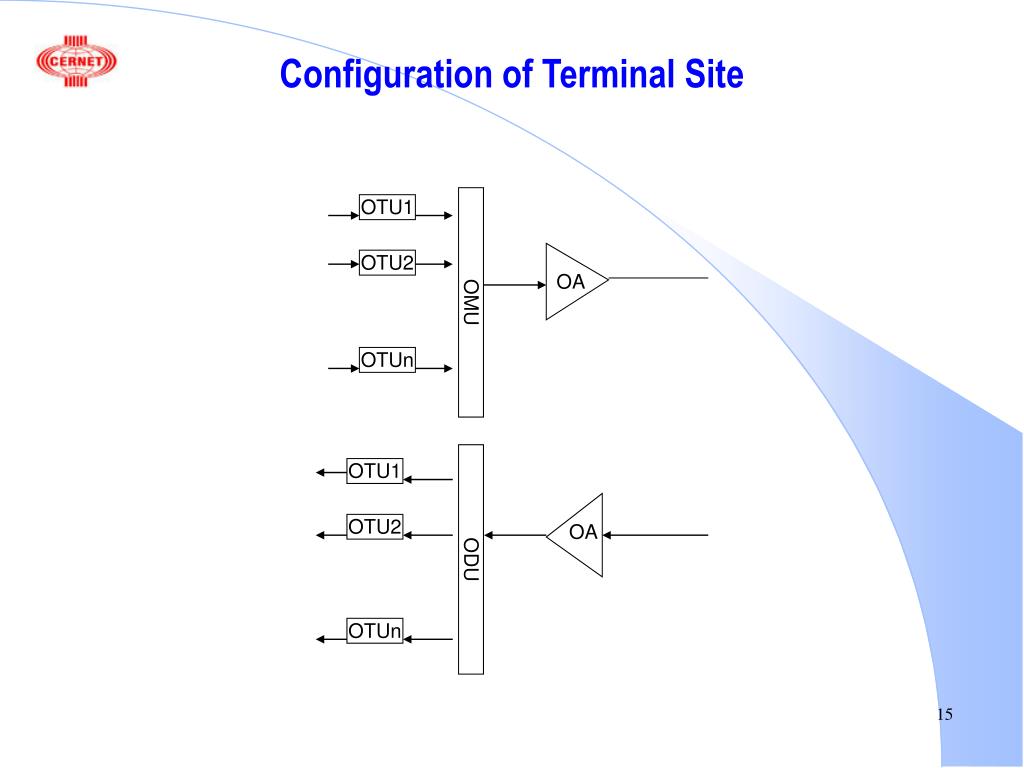 CERNET

Configuration of Terminal Site

OTU1
OTU2
OTUn
OMU
OA

OTU1
OTU2
OTUn
ODU
OA

15